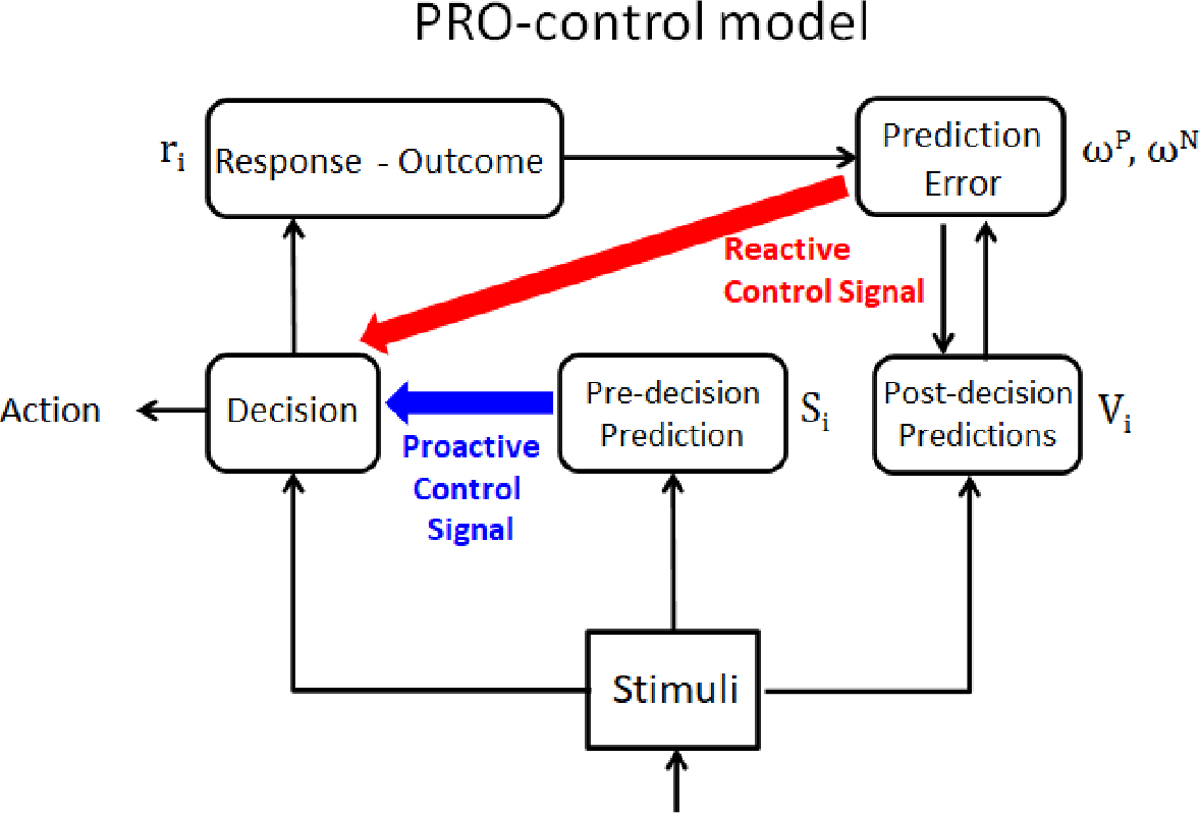 PRO-control model

$r_i$ Response - Outcome

Prediction Error $\omega^P, \omega^N$

Reactive Control Signal

Action Decision

Proactive Control Signal

Pre-decision Prediction $S_i$

Post-decision Predictions $V_i$

Stimuli